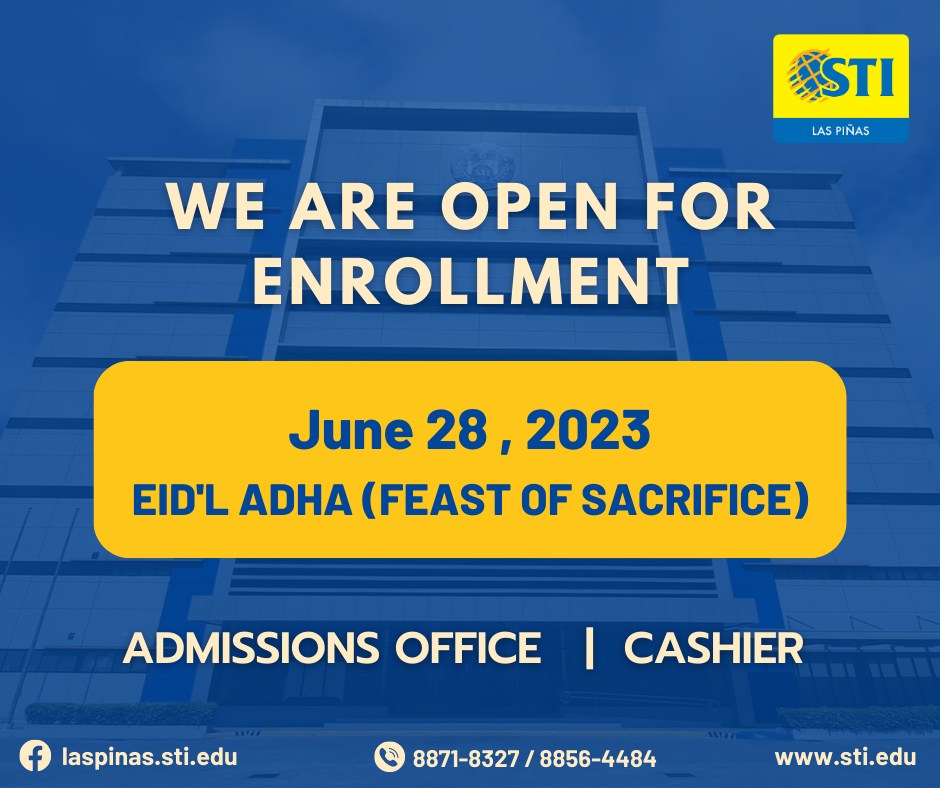 STI
LAS PIÑAS

WE ARE OPEN FOR ENROLLMENT

June 28 , 2023
EID'L ADHA (FEAST OF SACRIFICE)

ADMISSIONS OFFICE | CASHIER

laspinas.sti.edu
8871-8327 / 8856-4484
www.sti.edu